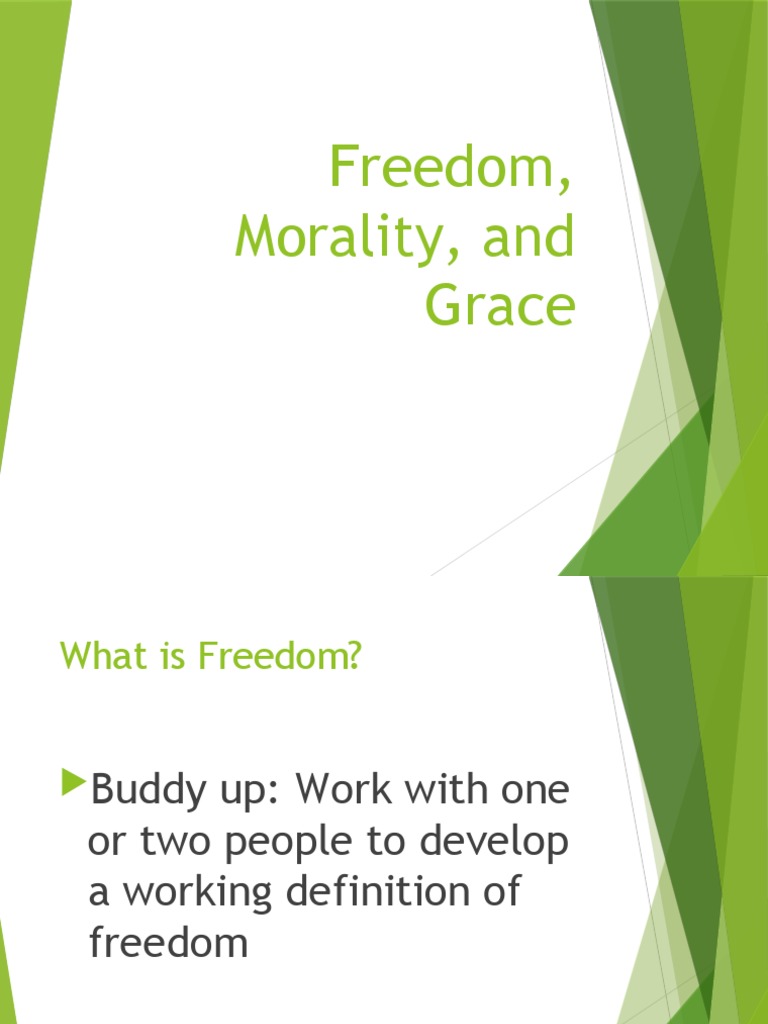 Freedom, Morality, and Grace

What is Freedom?

Buddy up: Work with one or two people to develop a working definition of freedom